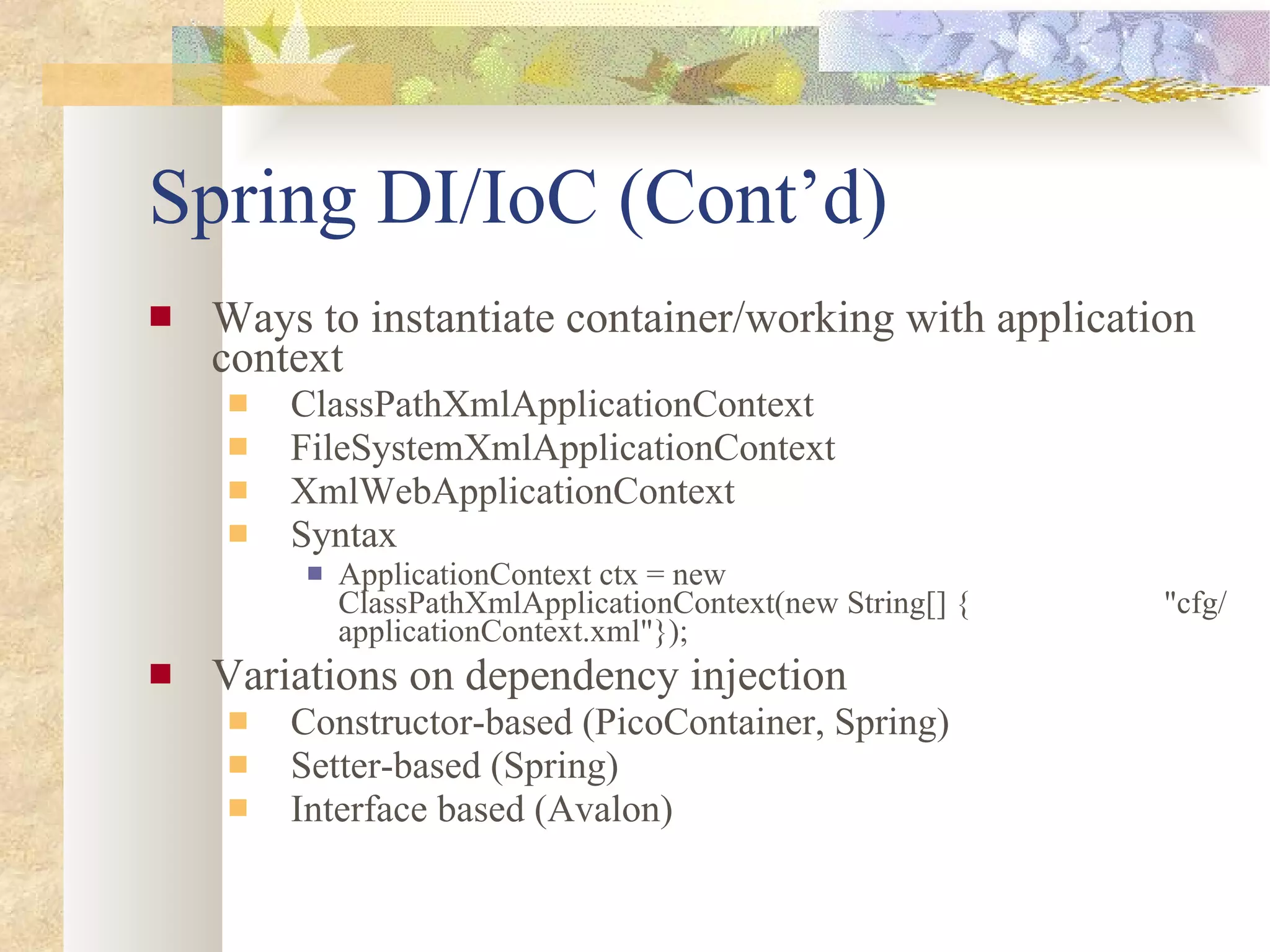 Spring DI/IoC (Cont’d)

Ways to instantiate container/working with application context

ClassPathXmlApplicationContext

FileSystemXmlApplicationContext

XmlWebApplicationContext

Syntax

ApplicationContext ctx = new ClassPathXmlApplicationContext(new String[] { "cfg/applicationContext.xml"});

Variations on dependency injection

Constructor-based (PicoContainer, Spring)

Setter-based (Spring)

Interface based (Avalon)